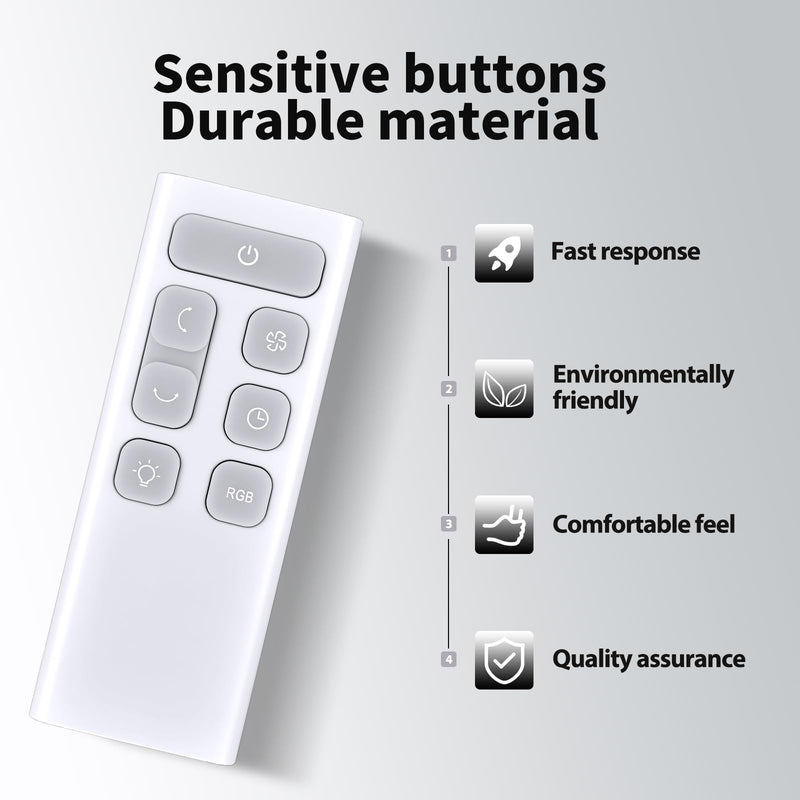 Sensitive buttons
Durable material

RGB

1 Fast response

2 Environmentally friendly

3 Comfortable feel

4 Quality assurance